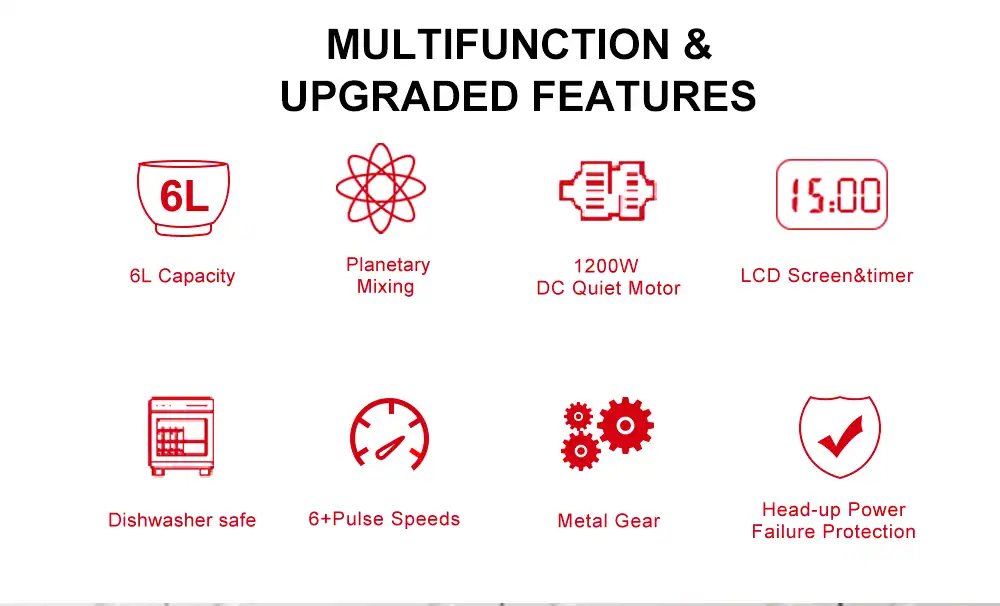 MULTIFUNCTION &
UPGRADED FEATURES

6L

6L Capacity

Planetary Mixing

1200W
DC Quiet Motor

15:00

LCD Screen&timer

Dishwasher safe

6+Pulse Speeds

Metal Gear

Head-up Power
Failure Protection